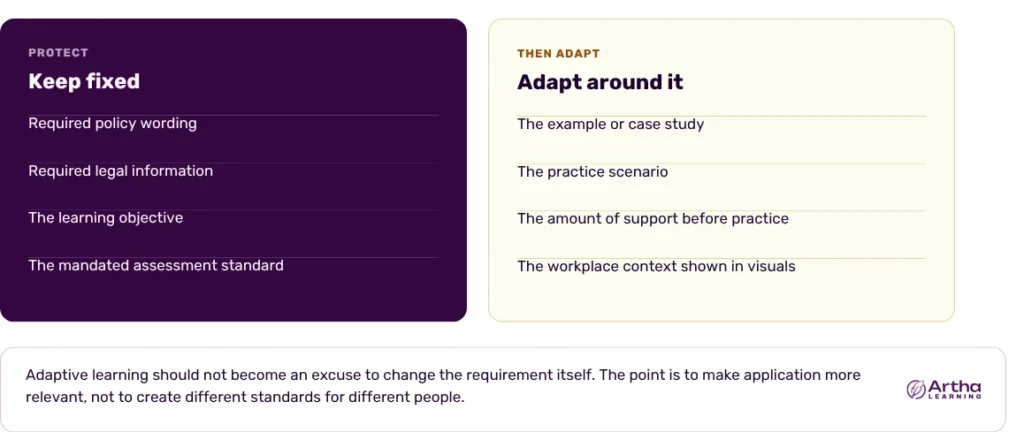 PROTECT

Keep fixed

Required policy wording

Required legal information

The learning objective

The mandated assessment standard

THEN ADAPT

Adapt around it

The example or case study

The practice scenario

The amount of support before practice

The workplace context shown in visuals

Adaptive learning should not become an excuse to change the requirement itself. The point is to make application more relevant, not to create different standards for different people.

Artha LEARNING